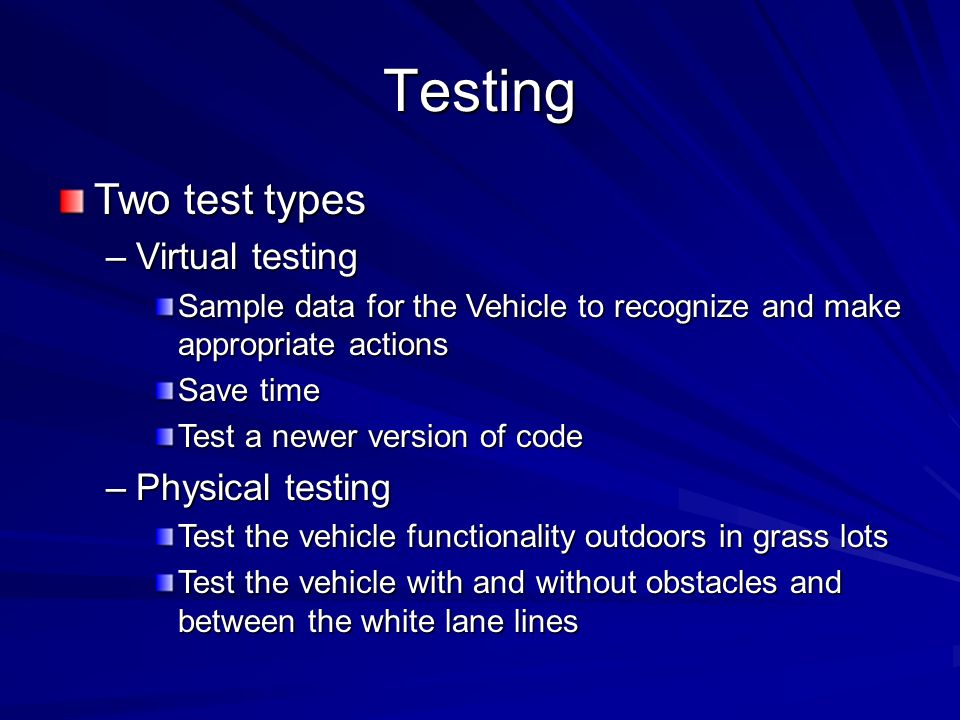 Testing

Two test types

– Virtual testing

Sample data for the Vehicle to recognize and make appropriate actions

Save time

Test a newer version of code

– Physical testing

Test the vehicle functionality outdoors in grass lots

Test the vehicle with and without obstacles and between the white lane lines